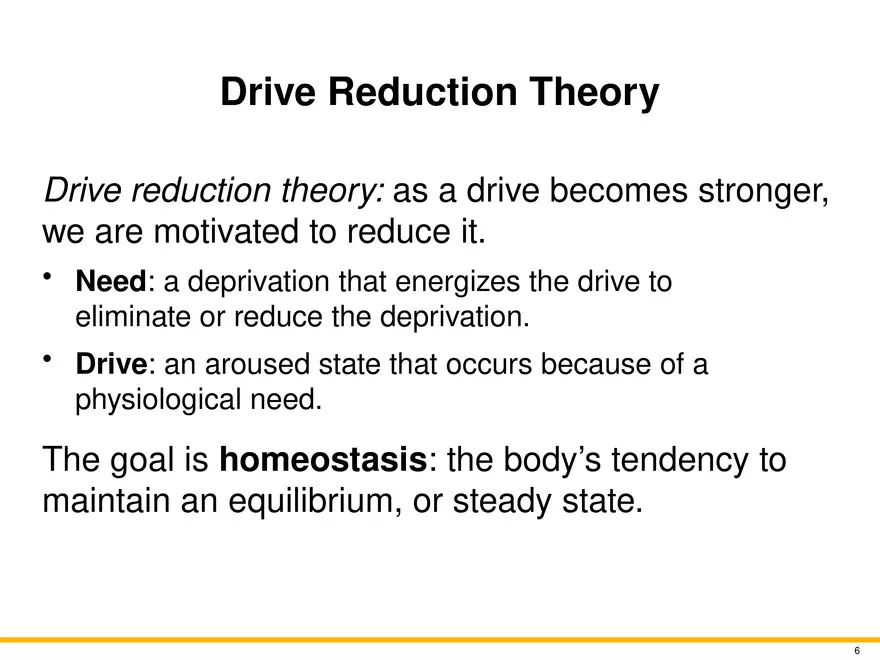 Drive Reduction Theory

Drive reduction theory: as a drive becomes stronger, we are motivated to reduce it.

• Need: a deprivation that energizes the drive to eliminate or reduce the deprivation.

• Drive: an aroused state that occurs because of a physiological need.

The goal is homeostasis: the body's tendency to maintain an equilibrium, or steady state.

6